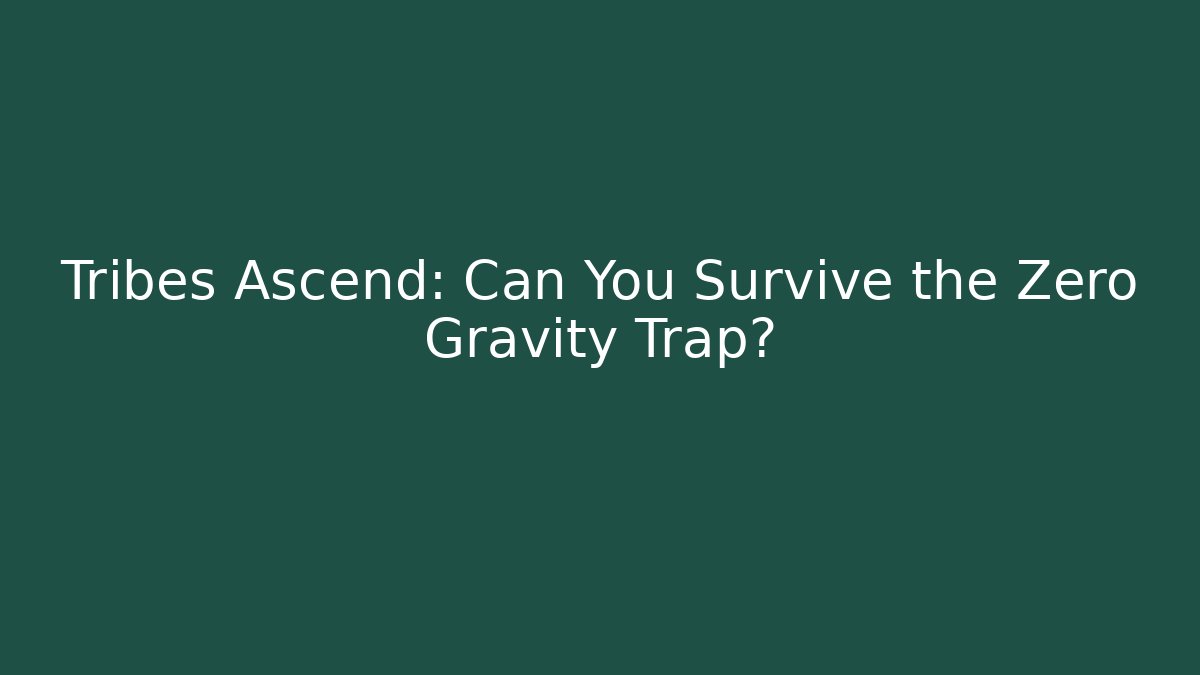 Tribes Ascend: Can You Survive the Zero Gravity Trap?